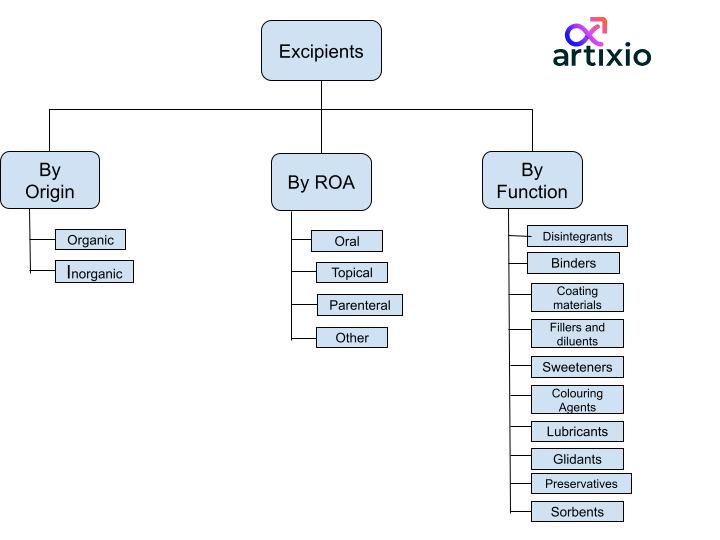 Excipients

artixio

By Origin

Organic

Inorganic

By ROA

Oral

Topical

Parenteral

Other

By Function

Disintegrants

Binders

Coating materials

Fillers and diluents

Sweeteners

Colouring Agents

Lubricants

Glidants

Preservatives

Sorbents